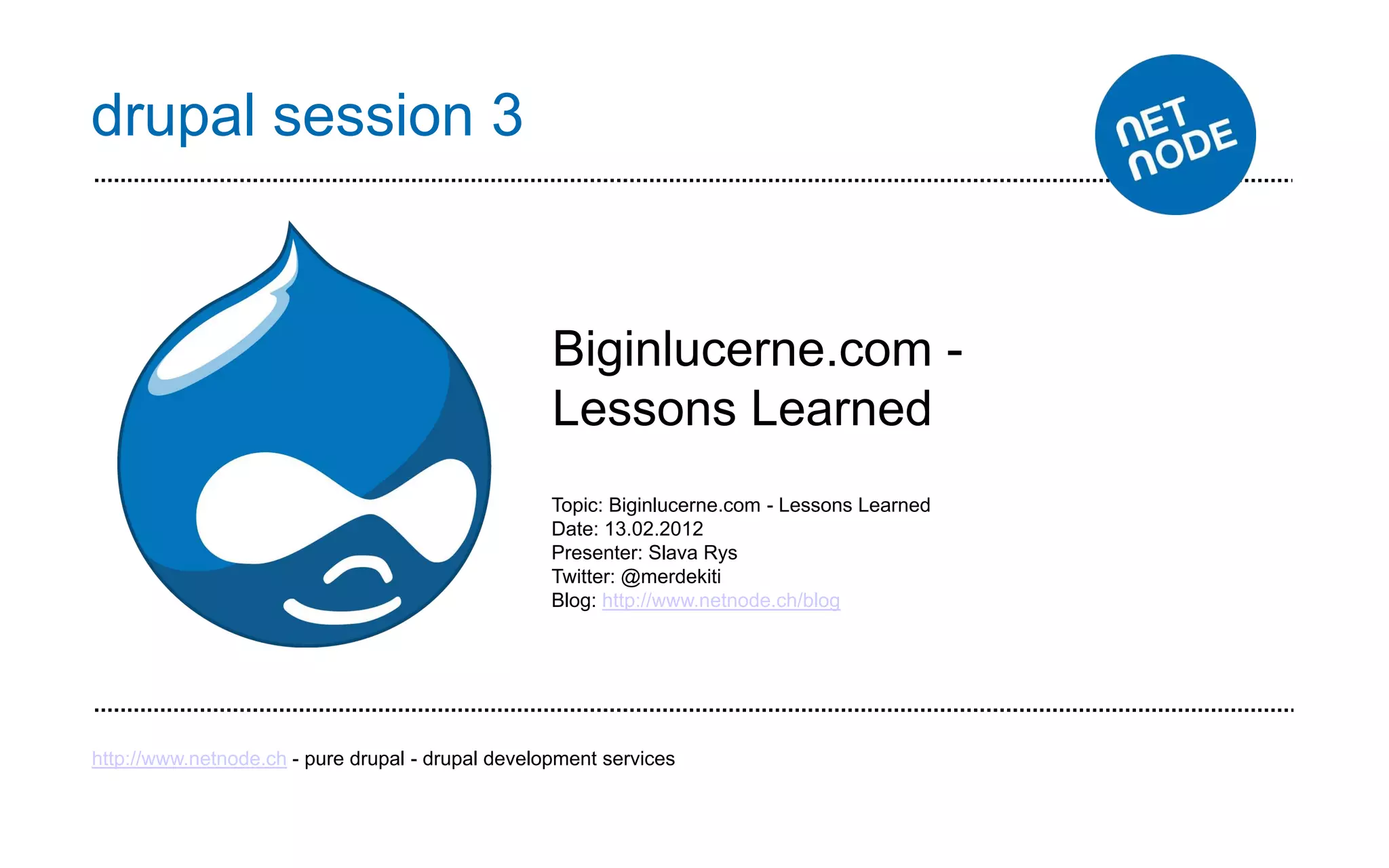 drupal session 3

NET NODE

Biginlucerne.com - Lessons Learned

Topic: Biginlucerne.com - Lessons Learned
Date: 13.02.2012
Presenter: Slava Rys
Twitter: @merdekiti
Blog: http://www.netnode.ch/blog

http://www.netnode.ch - pure drupal - drupal development services